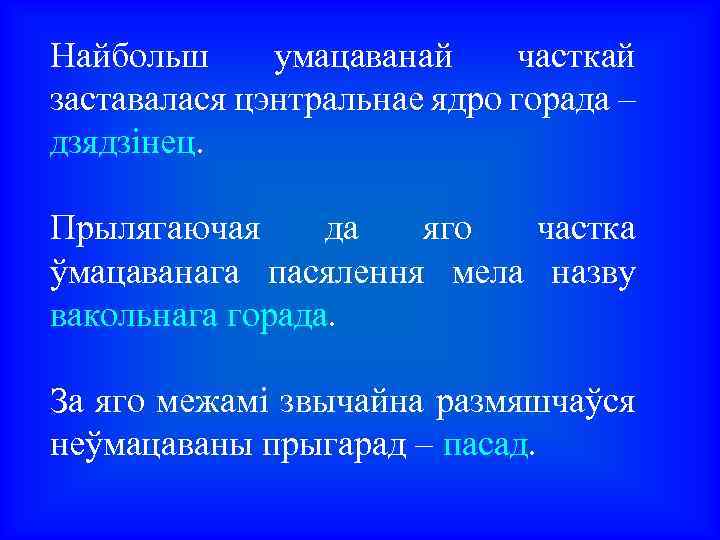 Найбольш умацаванай часткай заставалася цэнтральнае ядро горада – дзядзінец.

Прылягаючая да яго частка ўмацаванага пасялення мела назву вакольнага горада.

За яго межамі звычайна размяшчаўся неўмацаваны прыгарад – пасад.